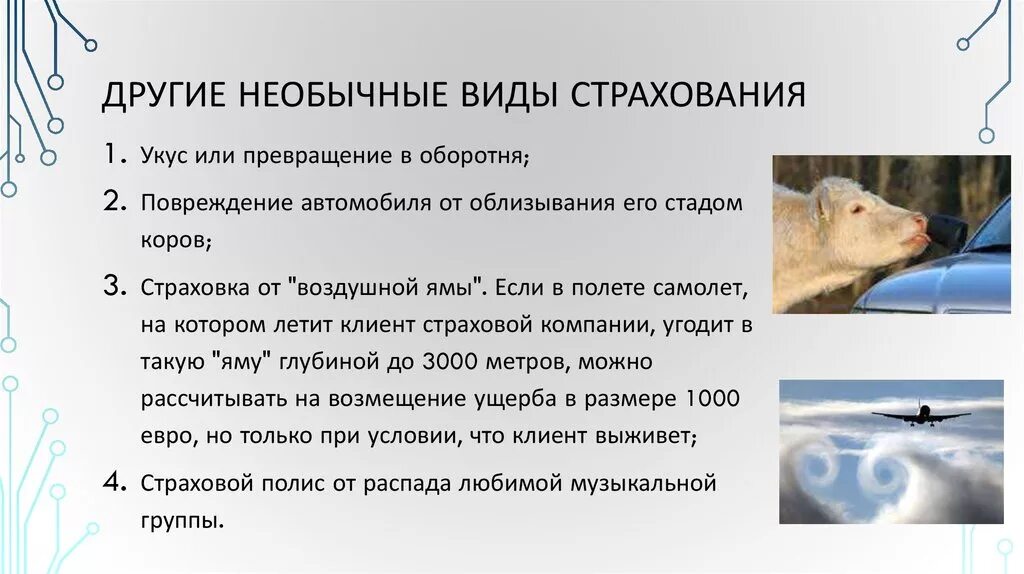 ДРУГИЕ НЕОБЫЧНЫЕ ВИДЫ СТРАХОВАНИЯ

1. Укус или превращение в оборотня;

2. Повреждение автомобиля от облизывания его стадом коров;

3. Страховка от "воздушной ямы". Если в полете самолет, на котором летит клиент страховой компании, угодит в такую "яму" глубиной до 3000 метров, можно рассчитывать на возмещение ущерба в размере 1000 евро, но только при условии, что клиент выживет;

4. Страховой полис от распада любимой музыкальной группы.